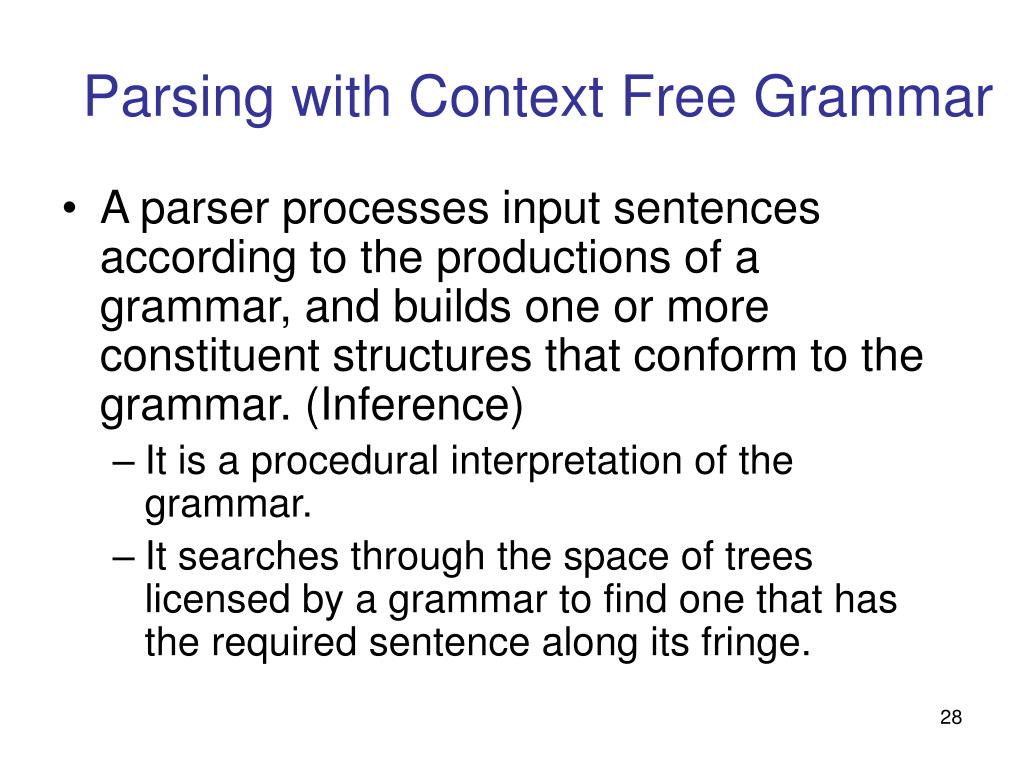 Parsing with Context Free Grammar

• A parser processes input sentences according to the productions of a grammar, and builds one or more constituent structures that conform to the grammar. (Inference)

– It is a procedural interpretation of the grammar.

– It searches through the space of trees licensed by a grammar to find one that has the required sentence along its fringe.

28